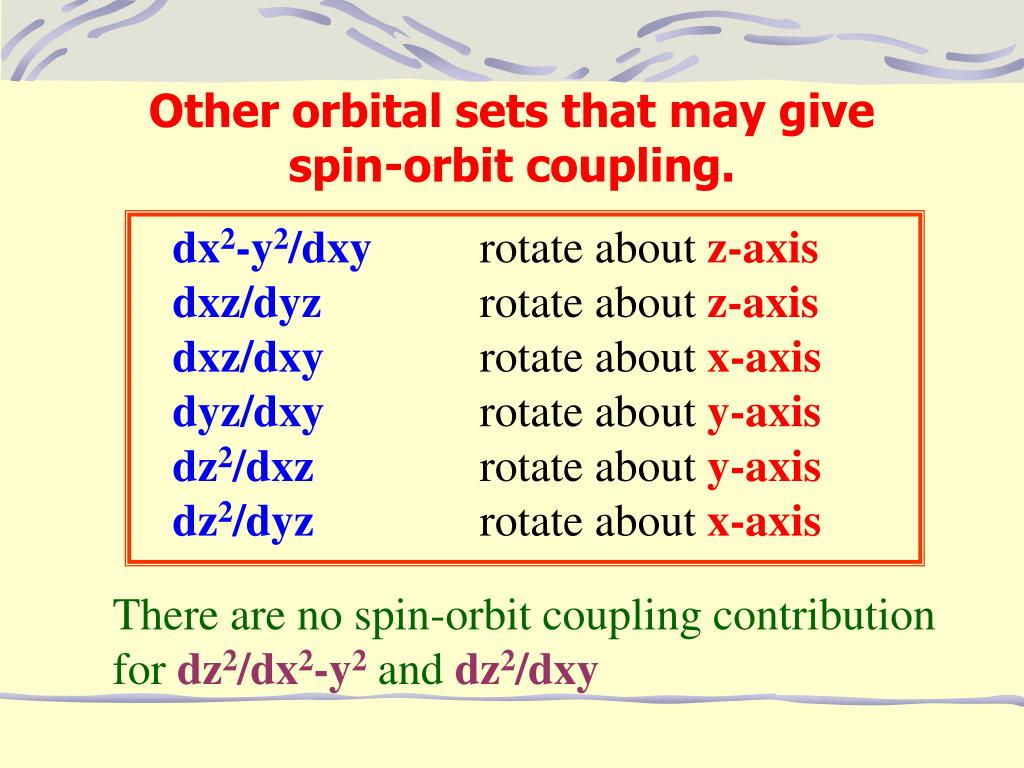 Other orbital sets that may give spin-orbit coupling.

| | |
|---|---|
| $dx^2$-$y^2$/dxy | rotate about z-axis |
| dxz/dyz | rotate about z-axis |
| dxz/dxy | rotate about x-axis |
| dyz/dxy | rotate about y-axis |
| $dz^2$/dxz | rotate about y-axis |
| $dz^2$/dyz | rotate about x-axis |

There are no spin-orbit coupling contribution for $dz^2$/$dx^2$-$y^2$ and $dz^2$/dxy